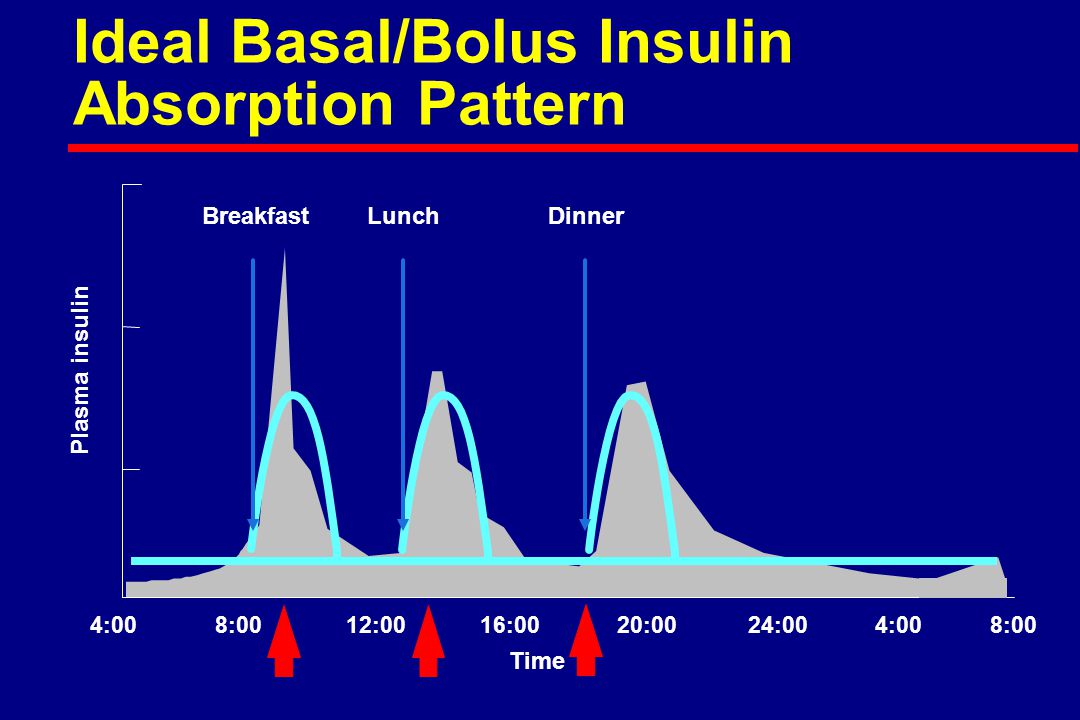 Ideal Basal/Bolus Insulin Absorption Pattern

Breakfast Lunch Dinner

Plasma insulin

4:00 8:00 12:00 16:00 20:00 24:00 4:00 8:00

Time